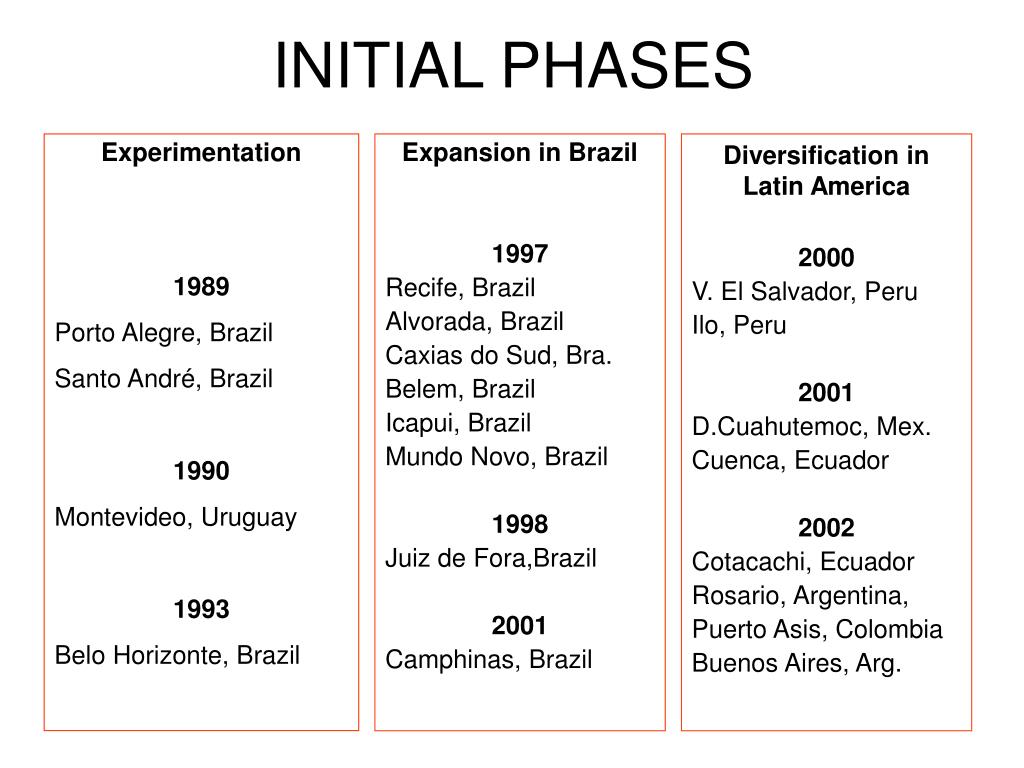 INITIAL PHASES

Experimentation

1989
Porto Alegre, Brazil
Santo André, Brazil

1990
Montevideo, Uruguay

1993
Belo Horizonte, Brazil

Expansion in Brazil

1997
Recife, Brazil
Alvorada, Brazil
Caxias do Sud, Bra.
Belem, Brazil
Icapui, Brazil
Mundo Novo, Brazil

1998
Juiz de Fora,Brazil

2001
Camphinas, Brazil

Diversification in Latin America

2000
V. El Salvador, Peru
Ilo, Peru

2001
D.Cuahutemoc, Mex.
Cuenca, Ecuador

2002
Cotacachi, Ecuador
Rosario, Argentina,
Puerto Asis, Colombia
Buenos Aires, Arg.